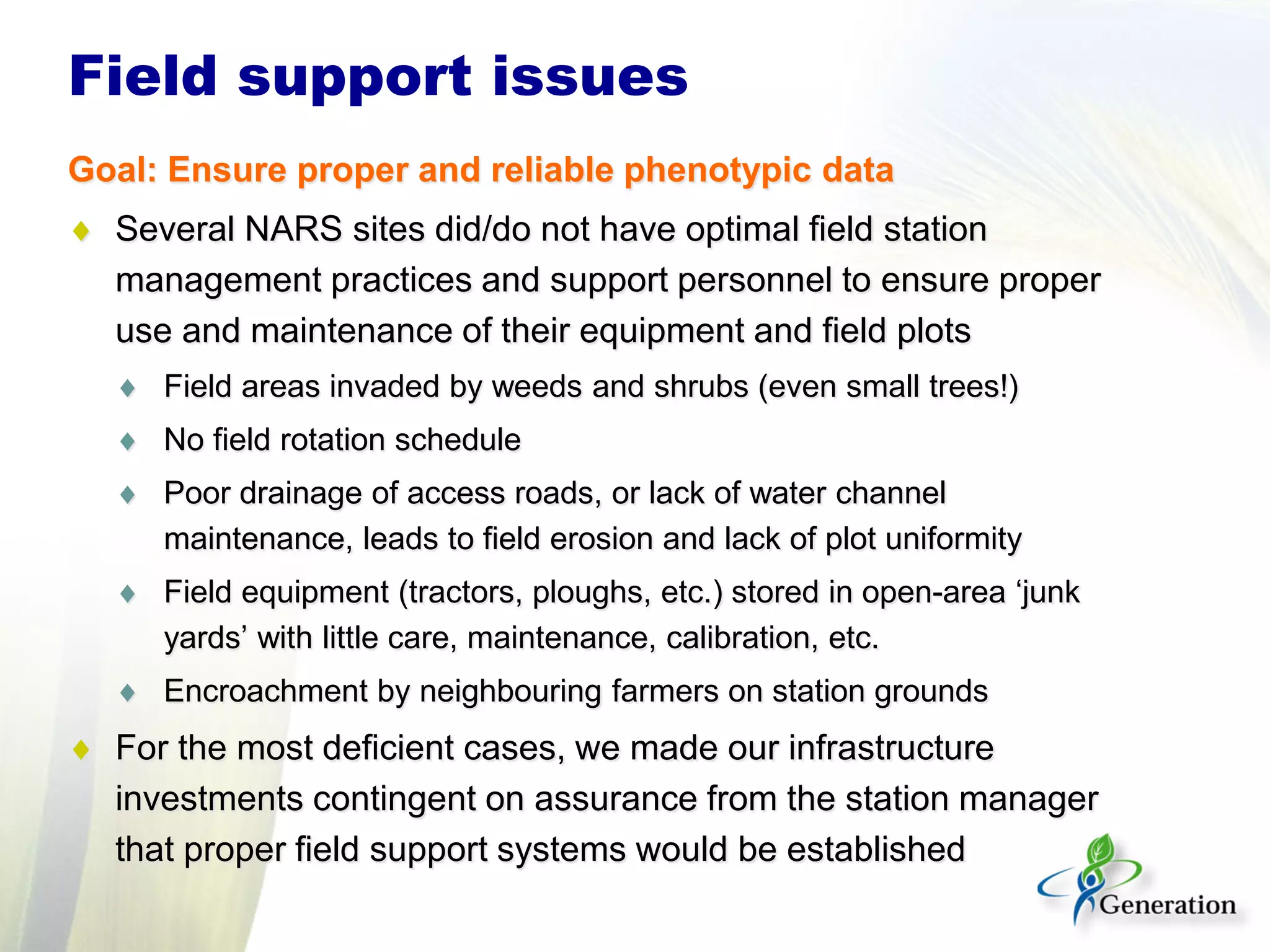 Field support issues

Goal: Ensure proper and reliable phenotypic data

♦ Several NARS sites did/do not have optimal field station management practices and support personnel to ensure proper use and maintenance of their equipment and field plots

♦ Field areas invaded by weeds and shrubs (even small trees!)

♦ No field rotation schedule

♦ Poor drainage of access roads, or lack of water channel maintenance, leads to field erosion and lack of plot uniformity

♦ Field equipment (tractors, ploughs, etc.) stored in open-area ‘junk yards’ with little care, maintenance, calibration, etc.

♦ Encroachment by neighbouring farmers on station grounds

♦ For the most deficient cases, we made our infrastructure investments contingent on assurance from the station manager that proper field support systems would be established

Generation